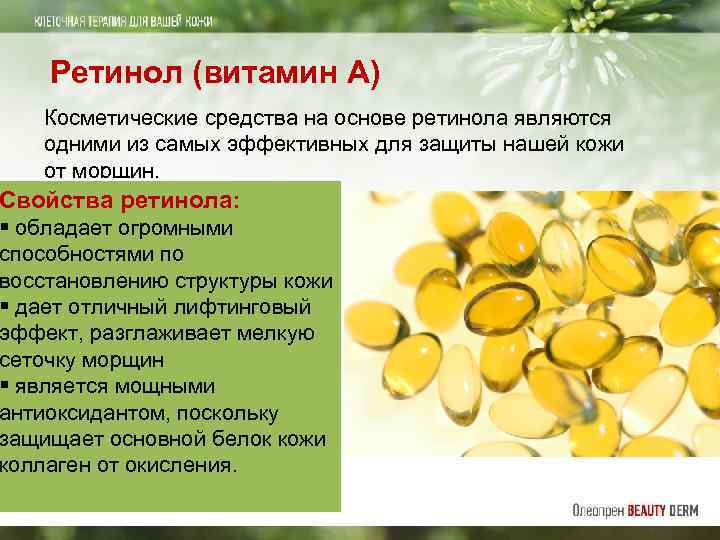 КЛЕТОЧНАЯ ТЕРАПИЯ ДЛЯ ВАШЕЙ КОЖИ

Ретинол (витамин А)

Косметические средства на основе ретинола являются одними из самых эффективных для защиты нашей кожи от морщин.

Свойства ретинола:
▪ обладает огромными способностями по восстановлению структуры кожи
▪ дает отличный лифтинговый эффект, разглаживает мелкую сеточку морщин
▪ является мощными антиоксидантом, поскольку защищает основной белок кожи коллаген от окисления.

Олеопрен BEAUTY DERM